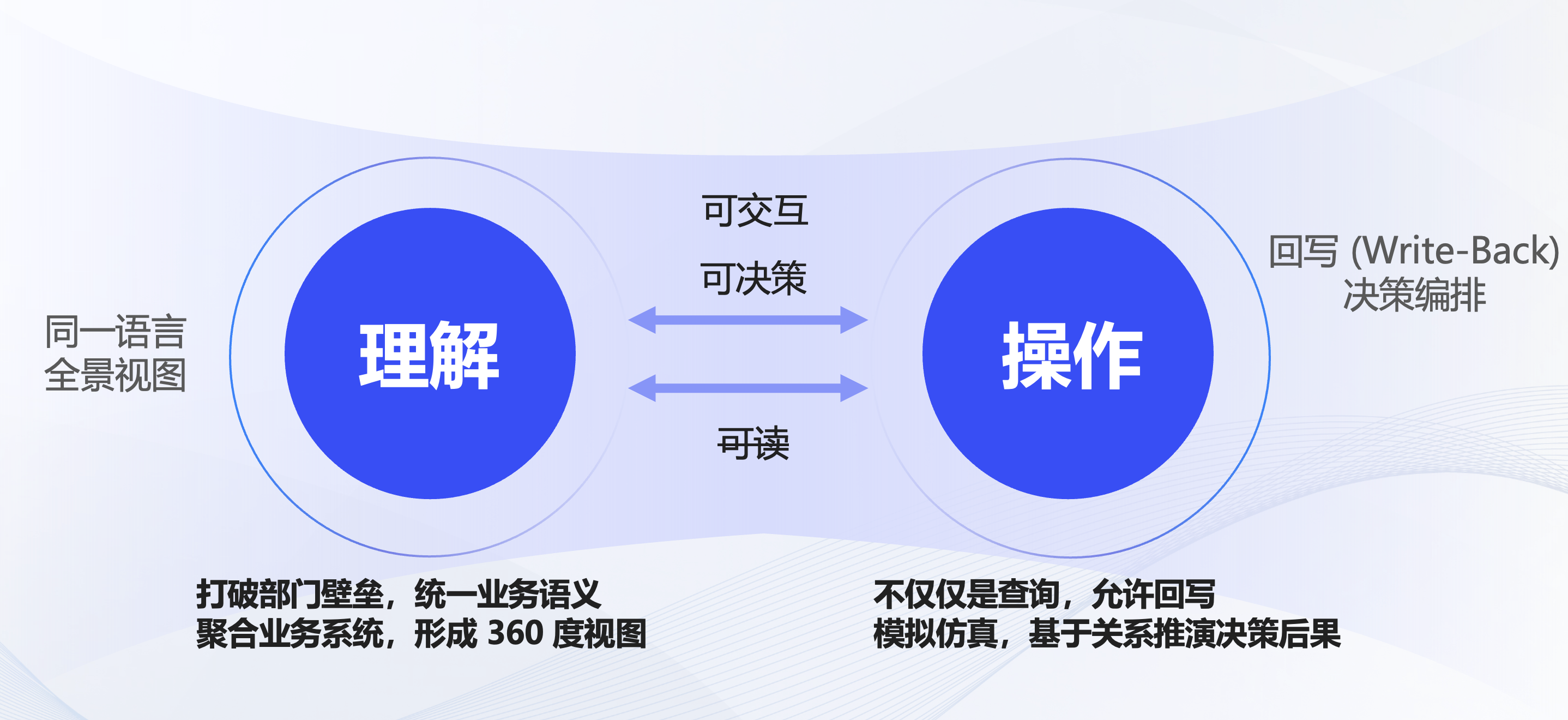 同一语言
全景视图

理解

可交互

可决策

可读

操作

回写 (Write-Back)
决策编排

打破部门壁垒，统一业务语义
聚合业务系统，形成 360 度视图

不仅仅是查询，允许回写
模拟仿真，基于关系推演决策后果